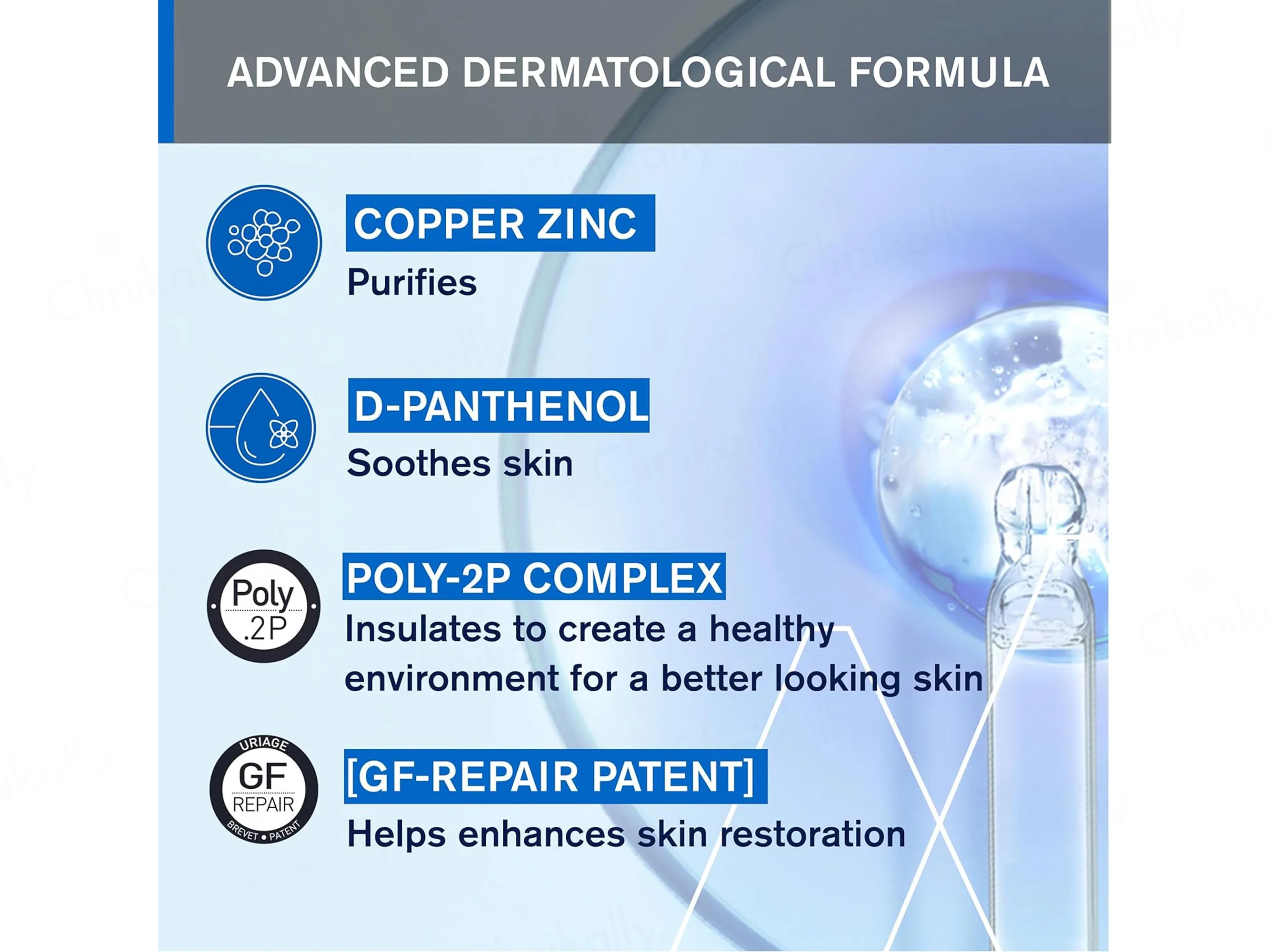 ADVANCED DERMATOLOGICAL FORMULA

COPPER ZINC
Purifies

D-PANTHENOL
Soothes skin

Poly .2P

POLY-2P COMPLEX
Insulates to create a healthy environment for a better looking skin

URIAGE GF REPAIR BREVET • PATENT

[GF-REPAIR PATENT]
Helps enhances skin restoration